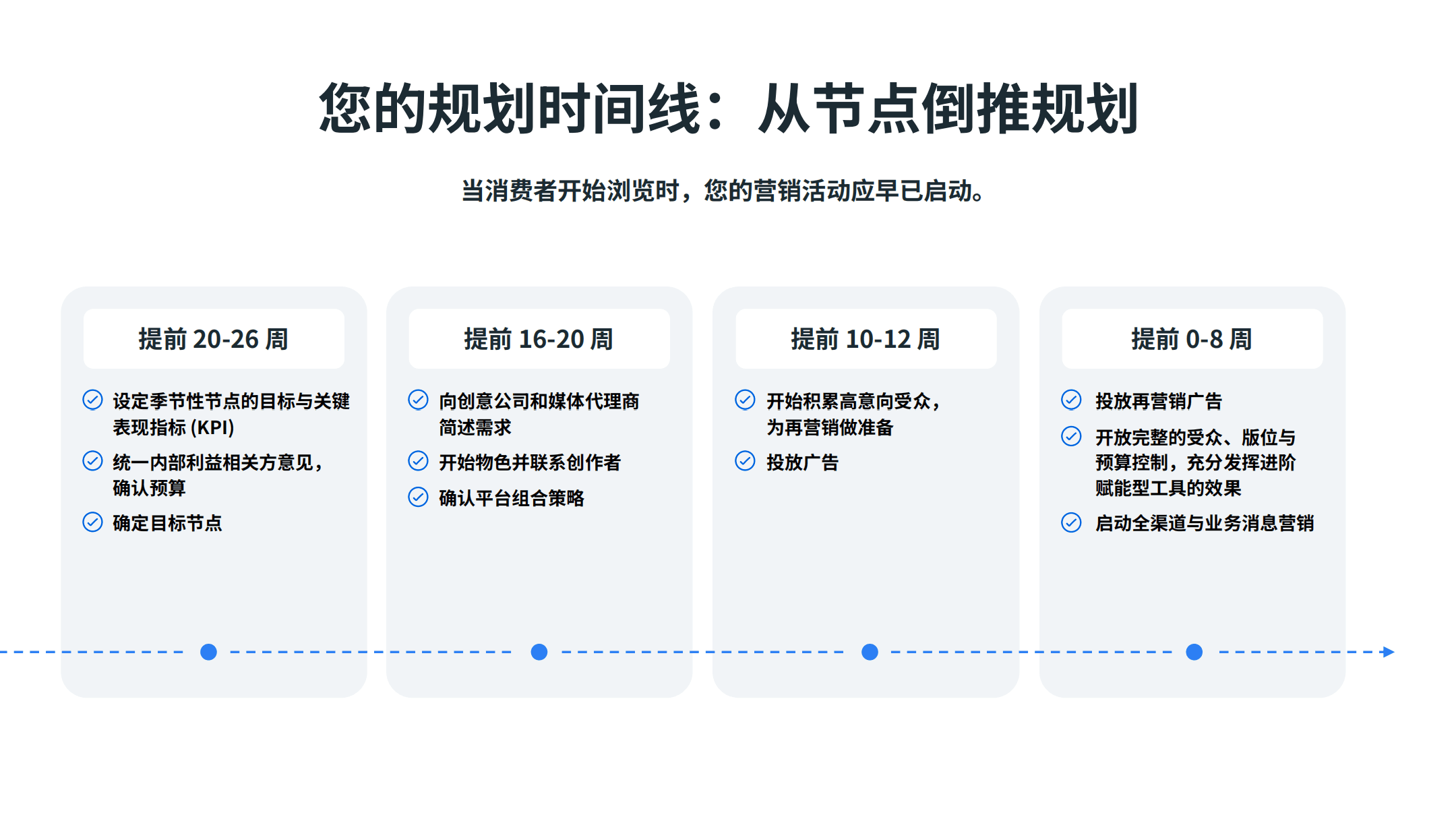 您的规划时间线：从节点倒推规划

当消费者开始浏览时，您的营销活动应早已启动。

提前 20-26 周

设定季节性节点的目标与关键表现指标 (KPI)

统一内部利益相关方意见，确认预算

确定目标节点

提前 16-20 周

向创意公司和媒体代理商简述需求

开始物色并联系创作者

确认平台组合策略

提前 10-12 周

开始积累高意向受众，为再营销做准备

投放广告

提前 0-8 周

投放再营销广告

开放完整的受众、版位与预算控制，充分发挥进阶赋能型工具的效果

启动全渠道与业务消息营销